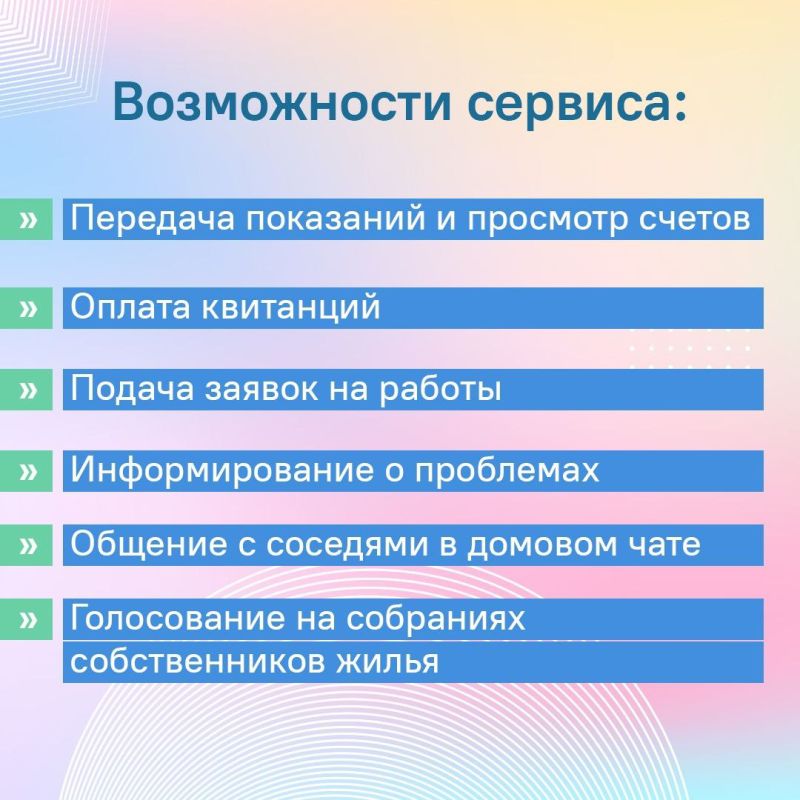 Возможности сервиса:

» Передача показаний и просмотр счетов

» Оплата квитанций

» Подача заявок на работы

» Информирование о проблемах

» Общение с соседями в домовом чате

» Голосование на собраниях собственников жилья